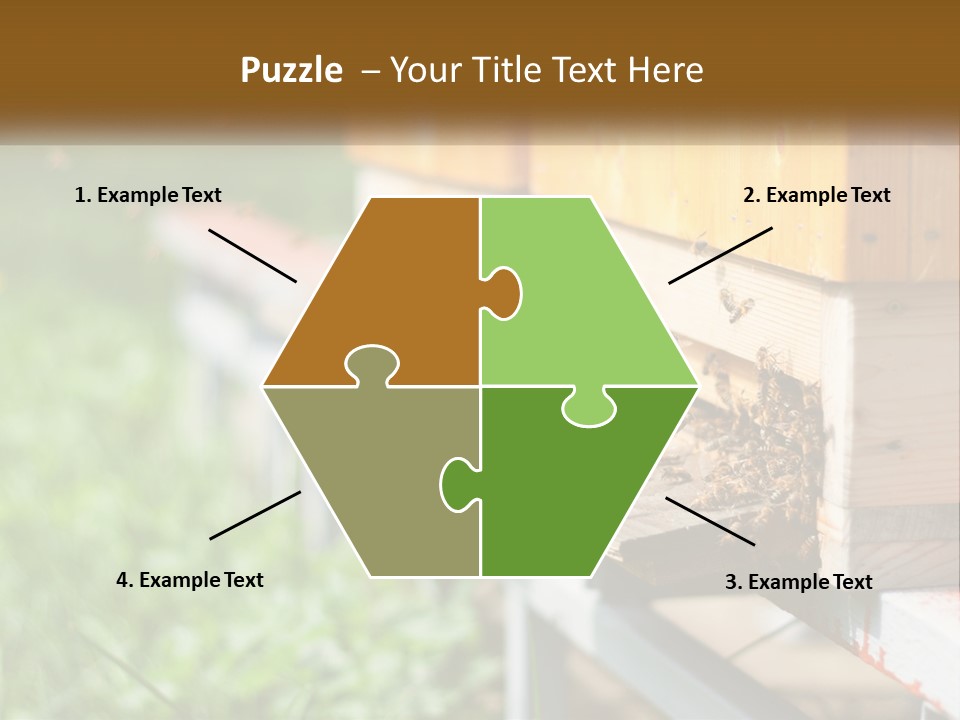 Puzzle – Your Title Text Here

1. Example Text

2. Example Text

4. Example Text

3. Example Text